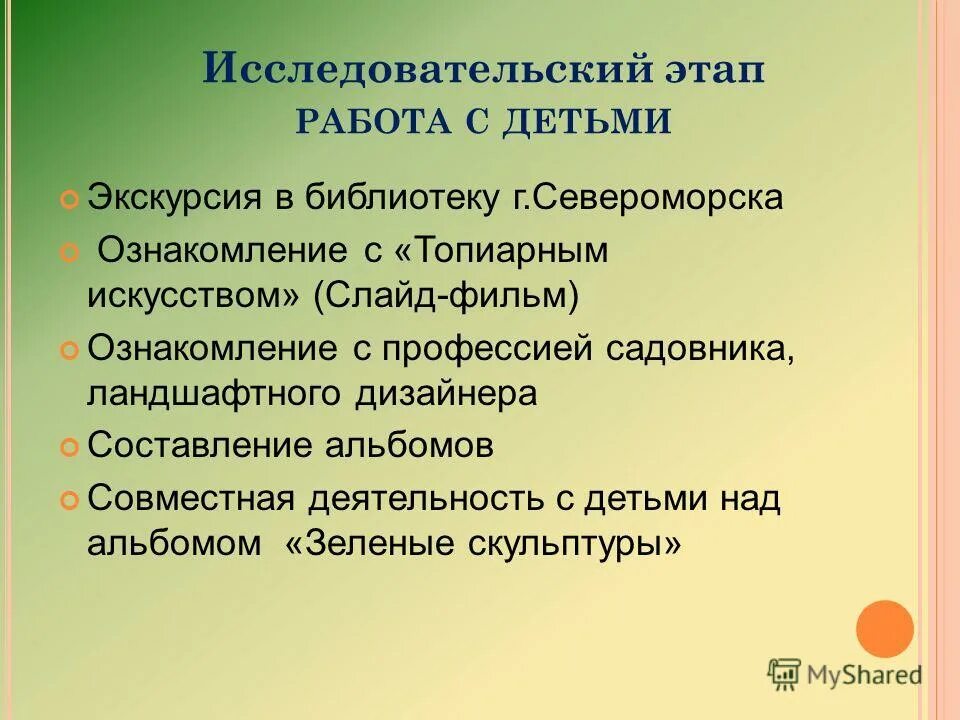 Исследовательский этап
РАБОТА С ДЕТЬМИ

Экскурсия в библиотеку г.Североморска

Ознакомление с «Топиарным искусством» (Слайд-фильм)

Ознакомление с профессией садовника, ландшафтного дизайнера

Составление альбомов

Совместная деятельность с детьми над альбомом «Зеленые скульптуры»

MyShared